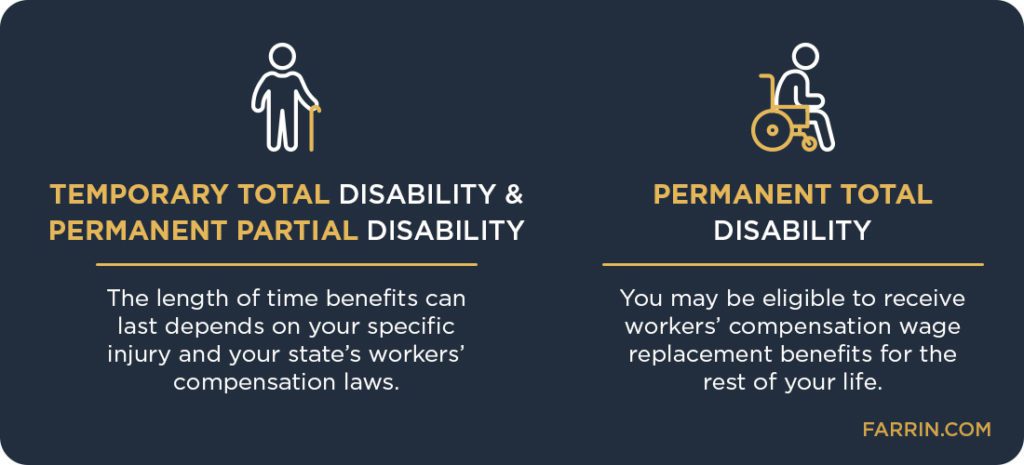 TEMPORARY TOTAL DISABILITY & PERMANENT PARTIAL DISABILITY

The length of time benefits can last depends on your specific injury and your state's workers' compensation laws.

PERMANENT TOTAL DISABILITY

You may be eligible to receive workers' compensation wage replacement benefits for the rest of your life.

FARRIN.COM